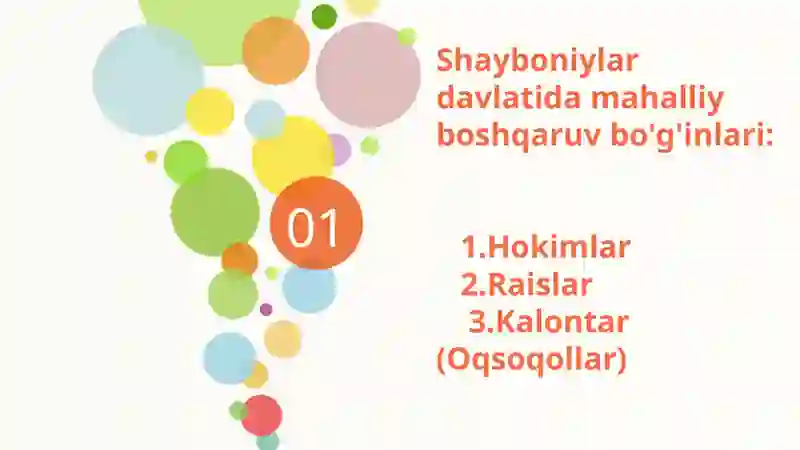 01

Shayboniylar davlatida mahalliy boshqaruv bo'g'inlari:

1.Hokimlar
2.Raislar
3.Kalontar (Oqsoqollar)